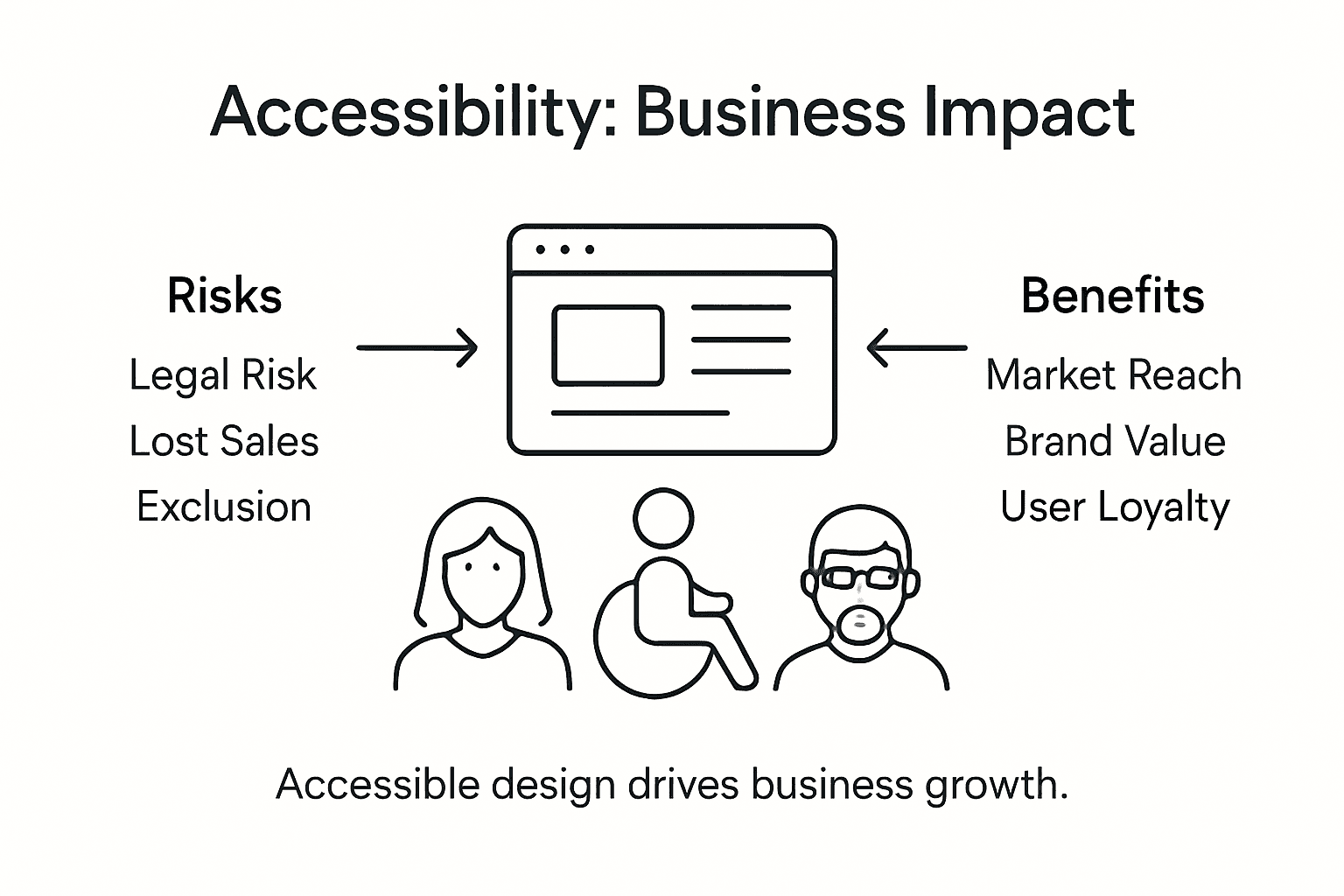 Accessibility: Business Impact

Risks
Legal Risk
Lost Sales
Exclusion

Benefits
Market Reach
Brand Value
User Loyalty

Accessible design drives business growth.